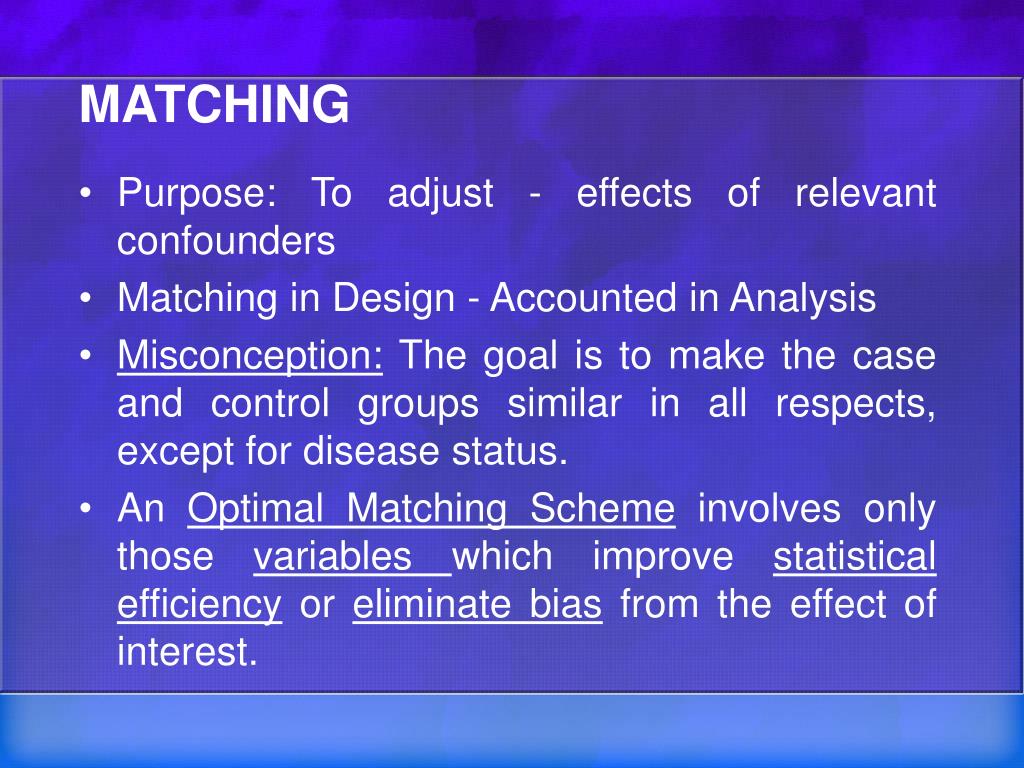 MATCHING

• Purpose: To adjust - effects of relevant confounders

• Matching in Design - Accounted in Analysis

• Misconception: The goal is to make the case and control groups similar in all respects, except for disease status.

• An Optimal Matching Scheme involves only those variables which improve statistical efficiency or eliminate bias from the effect of interest.